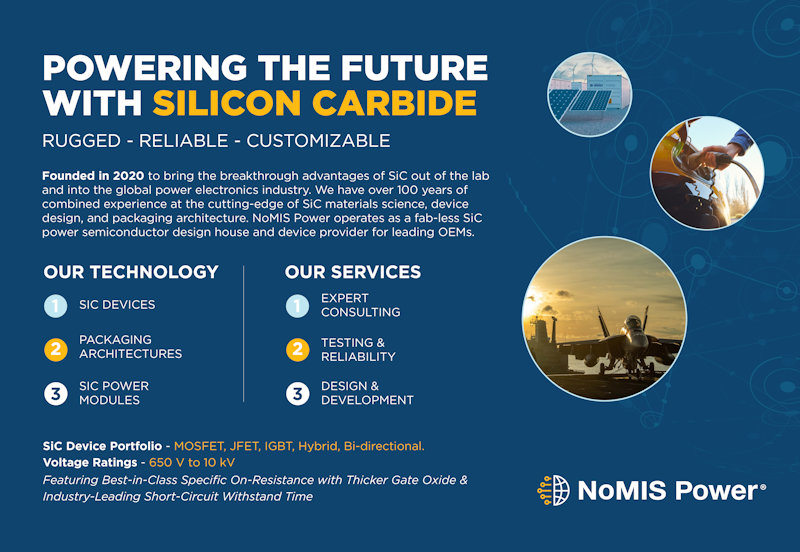 POWERING THE FUTURE WITH SILICON CARBIDE

RUGGED - RELIABLE - CUSTOMIZABLE

Founded in 2020 to bring the breakthrough advantages of SiC out of the lab and into the global power electronics industry. We have over 100 years of combined experience at the cutting-edge of SiC materials science, device design, and packaging architecture. NoMIS Power operates as a fab-less SiC power semiconductor design house and device provider for leading OEMs.

OUR TECHNOLOGY

1 SIC DEVICES

2 PACKAGING ARCHITECTURES

3 SIC POWER MODULES

OUR SERVICES

1 EXPERT CONSULTING

2 TESTING & RELIABILITY

3 DESIGN & DEVELOPMENT

SiC Device Portfolio - MOSFET, JFET, IGBT, Hybrid, Bi-directional.
Voltage Ratings - 650 V to 10 kV
Featuring Best-in-Class Specific On-Resistance with Thicker Gate Oxide & Industry-Leading Short-Circuit Withstand Time

NoMIS Power®